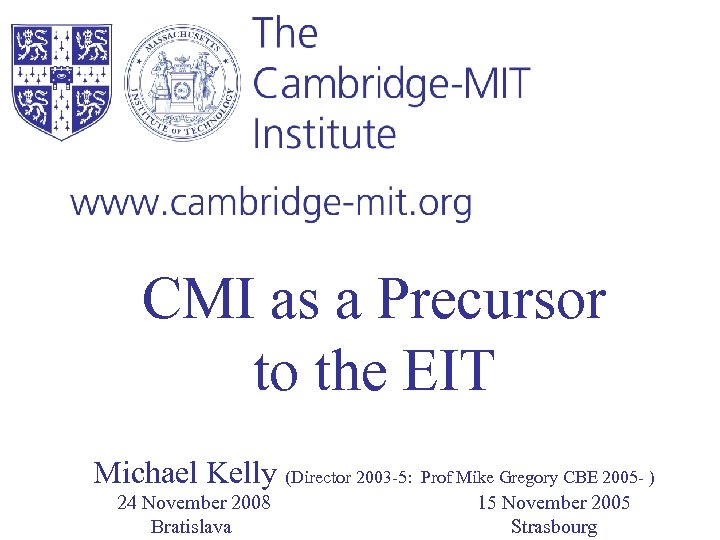 MASSACHUSETTS INSTITUTE OF TECHNOLOGY

The Cambridge-MIT Institute

www.cambridge-mit.org

CMI as a Precursor to the EIT

Michael Kelly (Director 2003-5: Prof Mike Gregory CBE 2005- )

24 November 2008
Bratislava

15 November 2005
Strasbourg